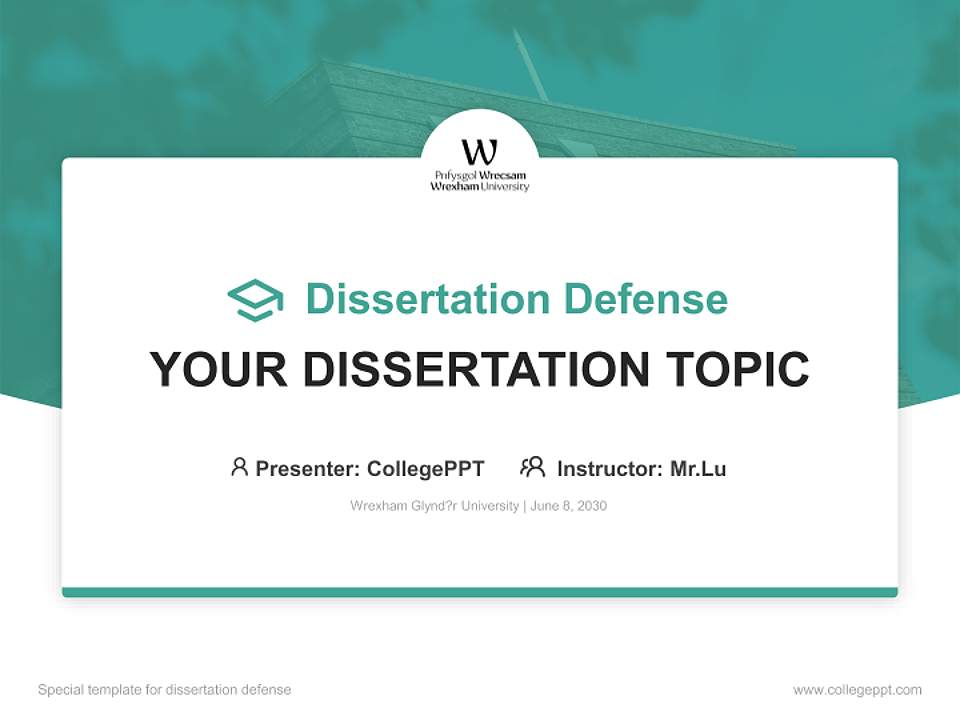 W
Prifysgol Wrecsam
Wrexham University

Dissertation Defense

YOUR DISSERTATION TOPIC

Presenter: CollegePPT Instructor: Mr.Lu

Wrexham Glynd?r University | June 8, 2030

Special template for dissertation defense

www.collegeppt.com